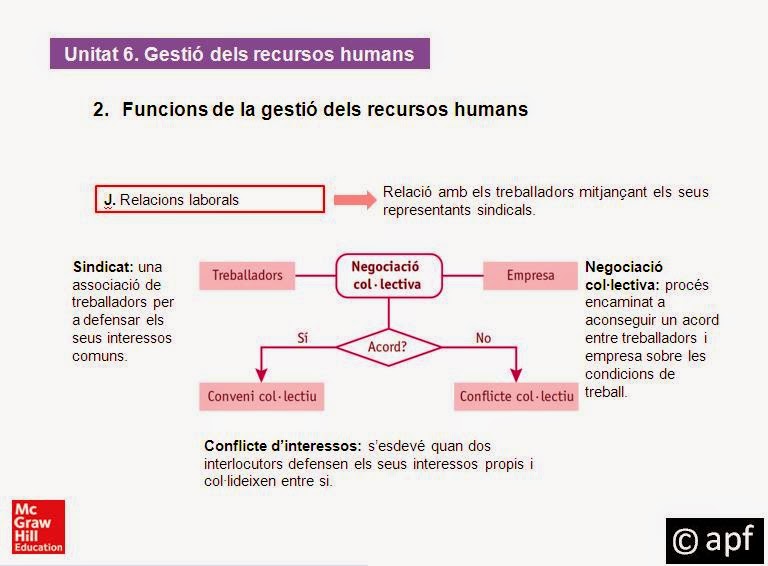 Unitat 6. Gestió dels recursos humans

2. Funcions de la gestió dels recursos humans

J. Relacions laborals

Relació amb els treballadors mitjançant els seus representants sindicals.

Sindicat: una associació de treballadors per a defensar els seus interessos comuns.

Treballadors

Negociació col·lectiva

Empresa

Sí

Acord?

No

Conveni col·lectiu

Conflicte col·lectiu

Negociació col·lectiva: procés encaminat a aconseguir un acord entre treballadors i empresa sobre les condicions de treball.

Conflicte d'interessos: s'esdevé quan dos interlocutors defensen els seus interessos propis i col·lideixen entre si.

Mc Graw Hill Education

© apf